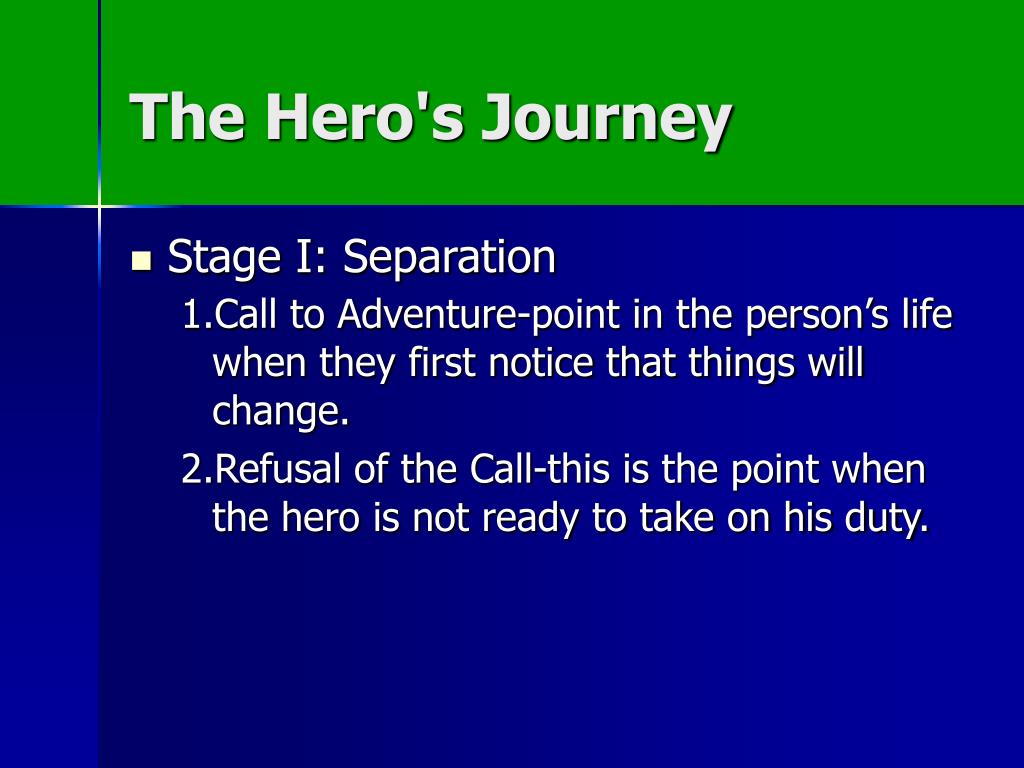 The Hero's Journey

Stage I: Separation

1.Call to Adventure-point in the person’s life when they first notice that things will change.

2.Refusal of the Call-this is the point when the hero is not ready to take on his duty.